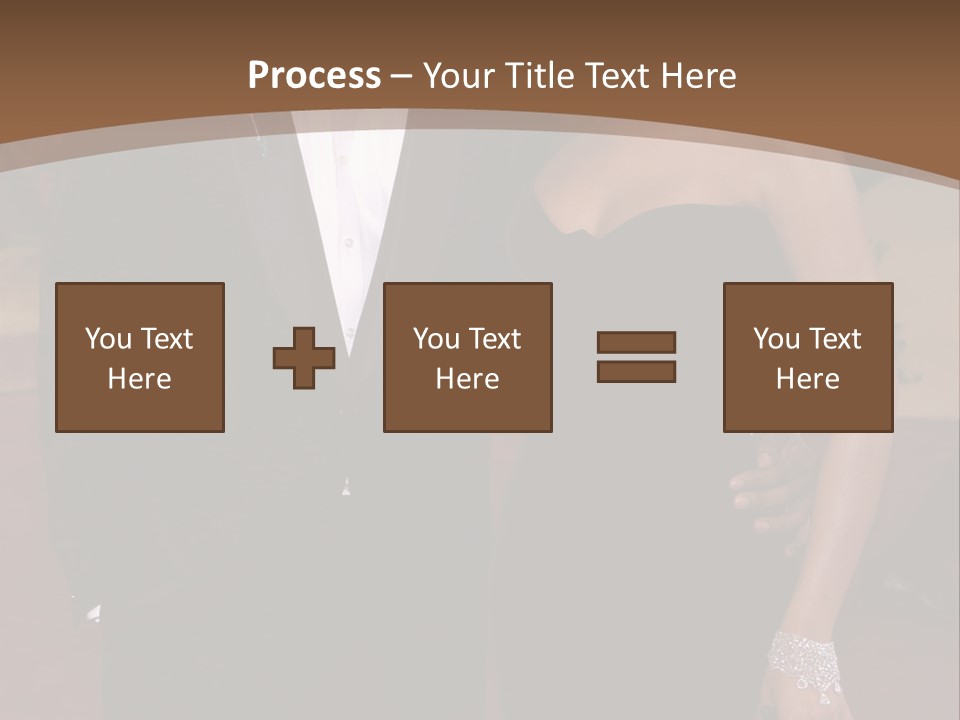 Process – Your Title Text Here

You Text Here

You Text Here

You Text Here